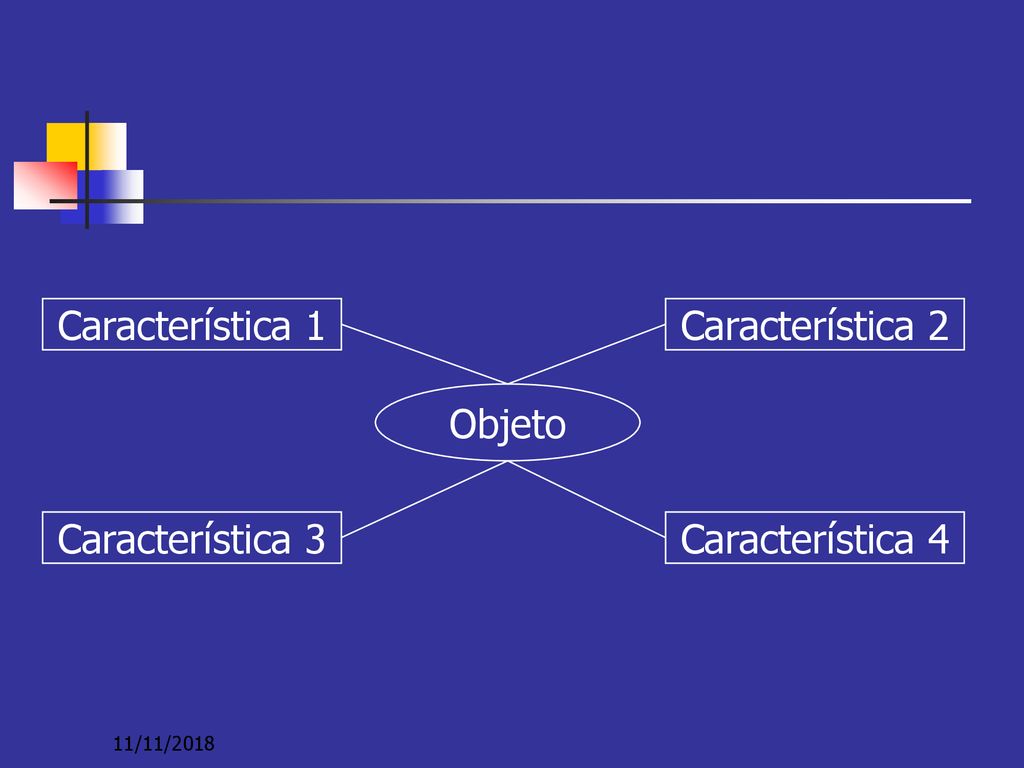 Característica 1

Característica 2

Objeto

Característica 3

Característica 4

11/11/2018